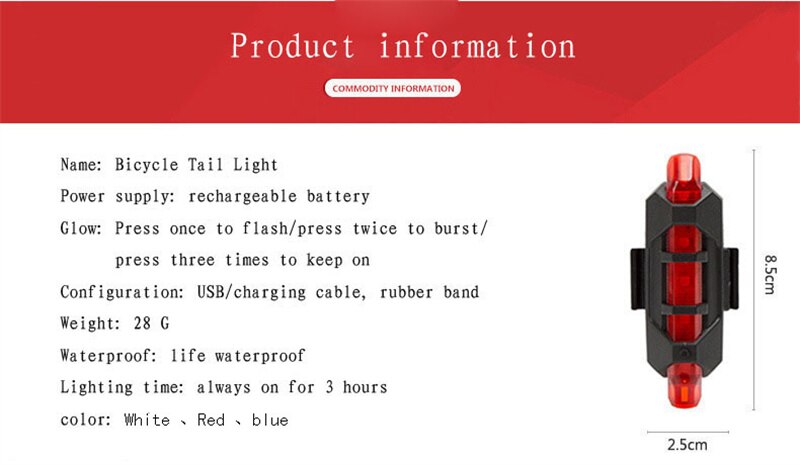 Product information

COMMODITY INFORMATION

Name: Bicycle Tail Light

Power supply: rechargeable battery

Glow: Press once to flash/press twice to burst/ press three times to keep on

Configuration: USB/charging cable, rubber band

Weight: 28 G

Waterproof: life waterproof

Lighting time: always on for 3 hours

color: White 、Red 、blue

8.5cm

2.5cm